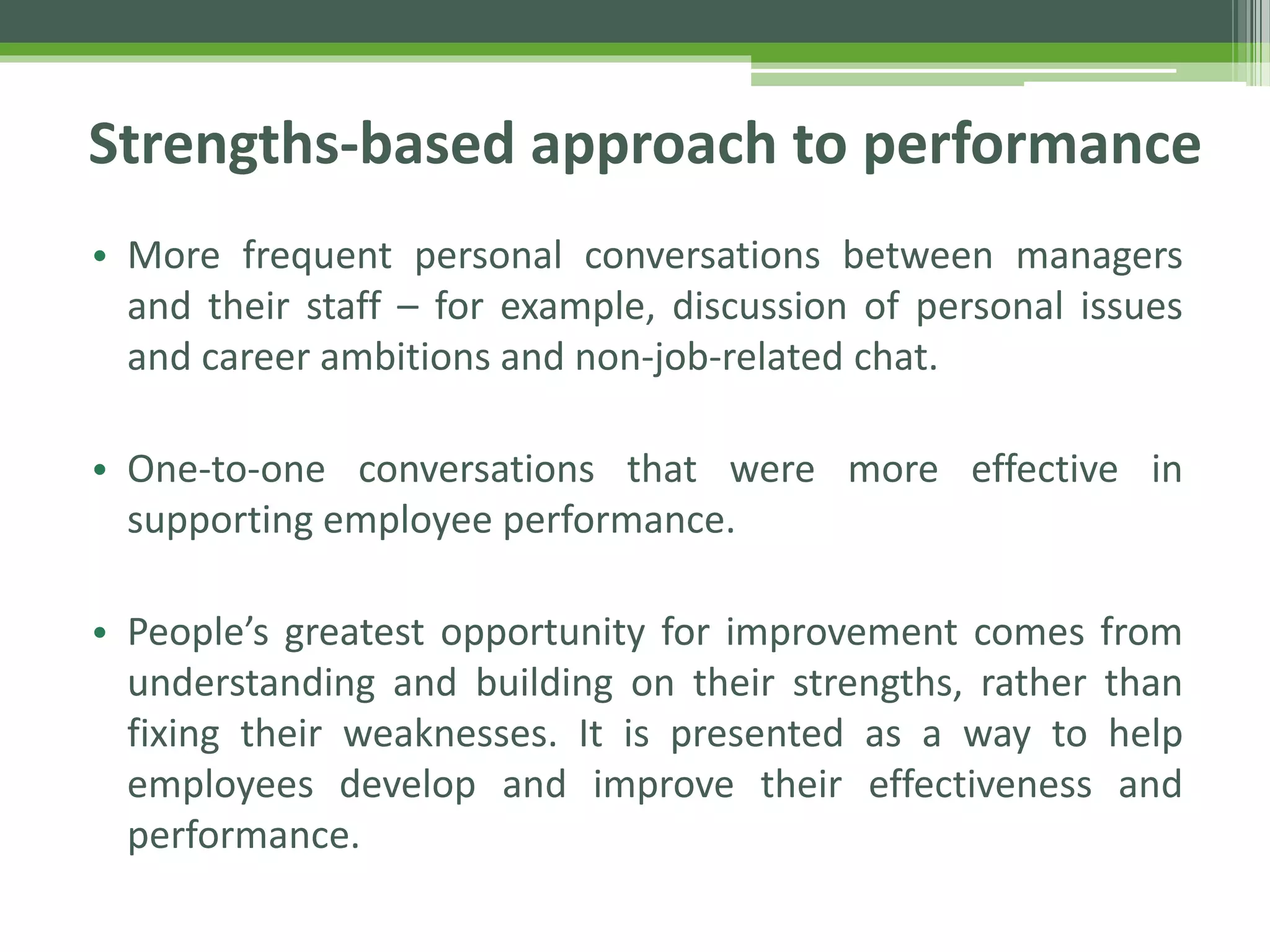 Strengths-based approach to performance

• More frequent personal conversations between managers and their staff – for example, discussion of personal issues and career ambitions and non-job-related chat.

• One-to-one conversations that were more effective in supporting employee performance.

• People’s greatest opportunity for improvement comes from understanding and building on their strengths, rather than fixing their weaknesses. It is presented as a way to help employees develop and improve their effectiveness and performance.